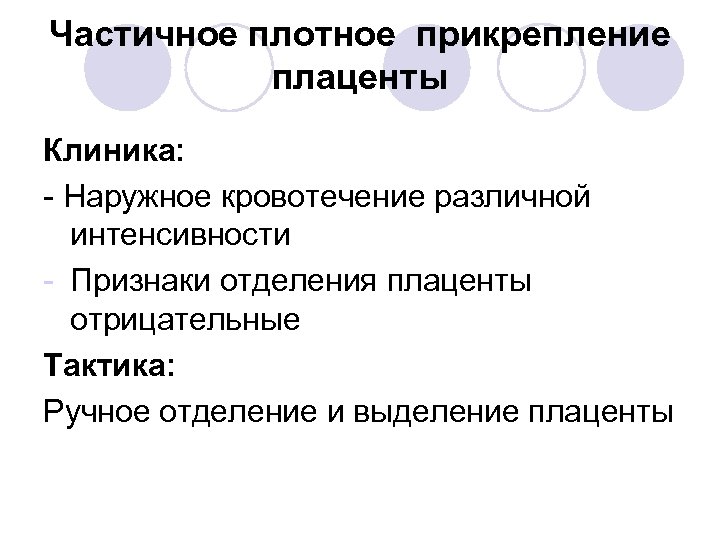 Частичное плотное прикрепление плаценты

Клиника:

- Наружное кровотечение различной интенсивности

- Признаки отделения плаценты отрицательные

Тактика:

Ручное отделение и выделение плаценты